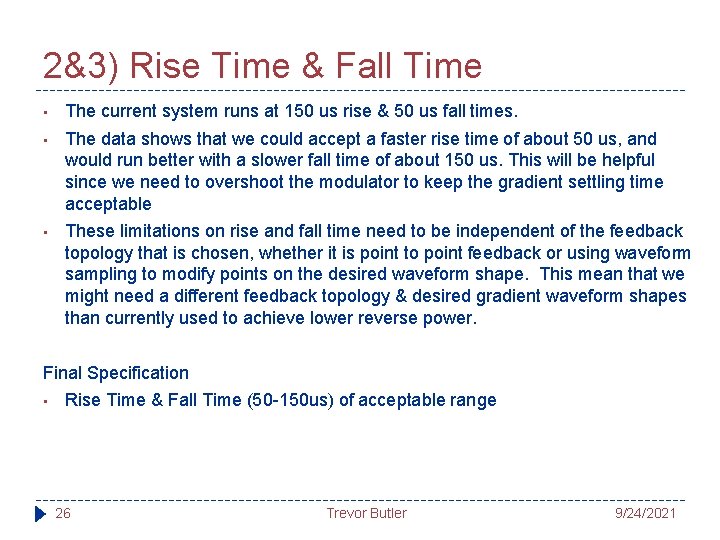 2&3) Rise Time & Fall Time

- The current system runs at 150 us rise & 50 us fall times.
- The data shows that we could accept a faster rise time of about 50 us, and would run better with a slower fall time of about 150 us. This will be helpful since we need to overshoot the modulator to keep the gradient settling time acceptable
- These limitations on rise and fall time need to be independent of the feedback topology that is chosen, whether it is point to point feedback or using waveform sampling to modify points on the desired waveform shape. This mean that we might need a different feedback topology & desired gradient waveform shapes than currently used to achieve lower reverse power.

Final Specification
- Rise Time & Fall Time (50-150us) of acceptable range

26 Trevor Butler 9/24/2021